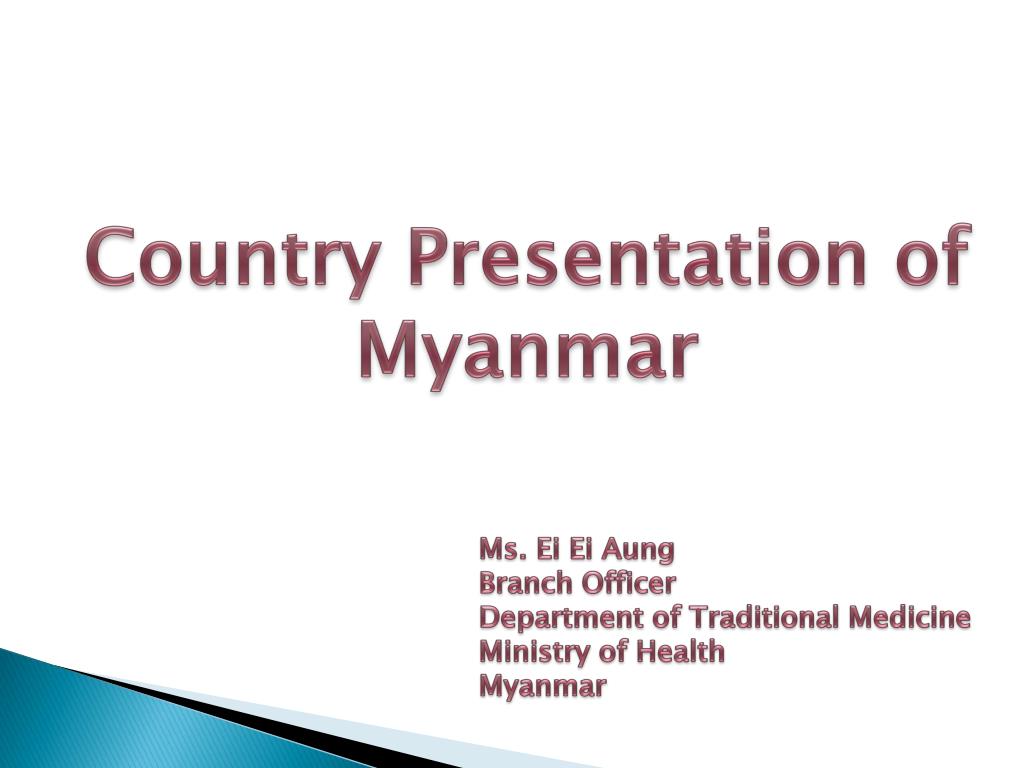 Country Presentation of Myanmar

Ms. Ei Ei Aung
Branch Officer
Department of Traditional Medicine
Ministry of Health
Myanmar